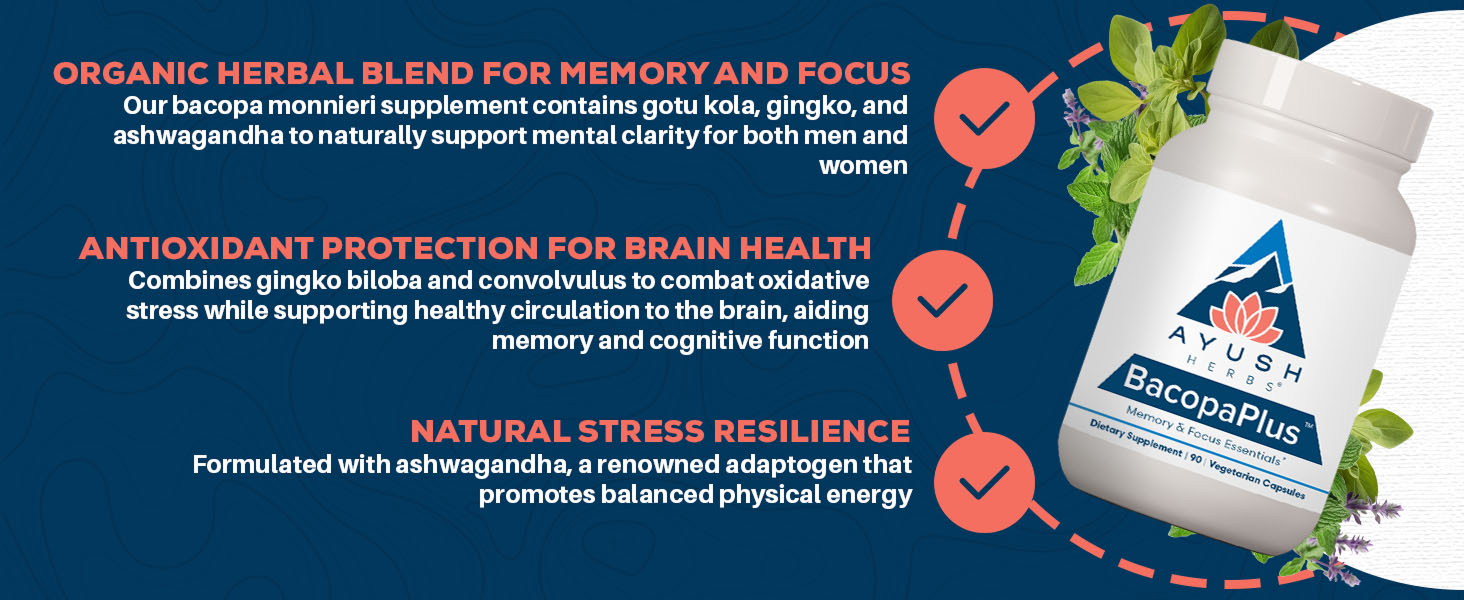 ORGANIC HERBAL BLEND FOR MEMORY AND FOCUS
Our bacopa monnieri supplement contains gotu kola, gingko, and ashwagandha to naturally support mental clarity for both men and women

ANTIOXIDANT PROTECTION FOR BRAIN HEALTH
Combines gingko biloba and convolvulus to combat oxidative stress while supporting healthy circulation to the brain, aiding memory and cognitive function

NATURAL STRESS RESILIENCE
Formulated with ashwagandha, a renowned adaptogen that promotes balanced physical energy

AYUSH HERBS®
BacopaPlus™
Memory & Focus Essentials*
Dietary Supplement | 90 | Vegetarian Capsules